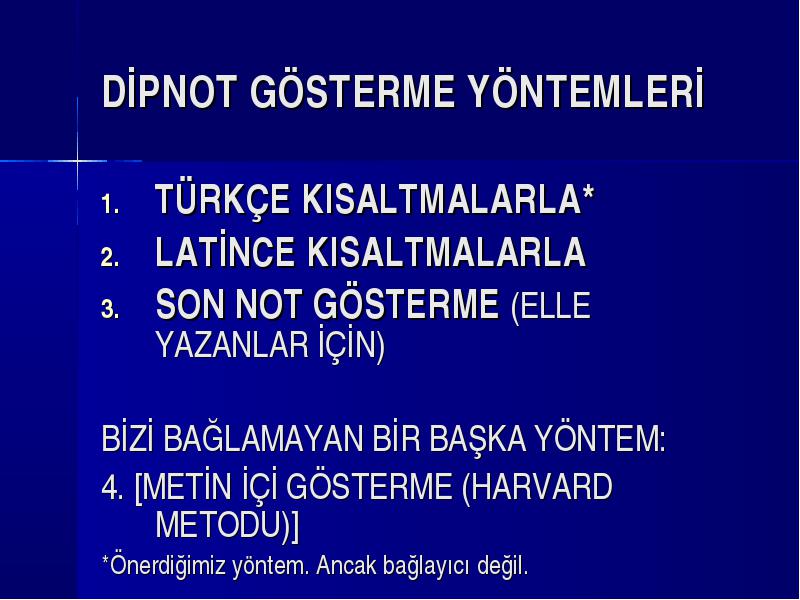 DİPNOT GÖSTERME YÖNTEMLERİ

1. TÜRKÇE KISALTMALARLA*
2. LATİNCE KISALTMALARLA
3. SON NOT GÖSTERME (ELLE YAZANLAR İÇİN)

BİZİ BAĞLAMAYAN BİR BAŞKA YÖNTEM:
4. [METİN İÇİ GÖSTERME (HARVARD METODU)]
*Önerdiğimiz yöntem. Ancak bağlayıcı değil.